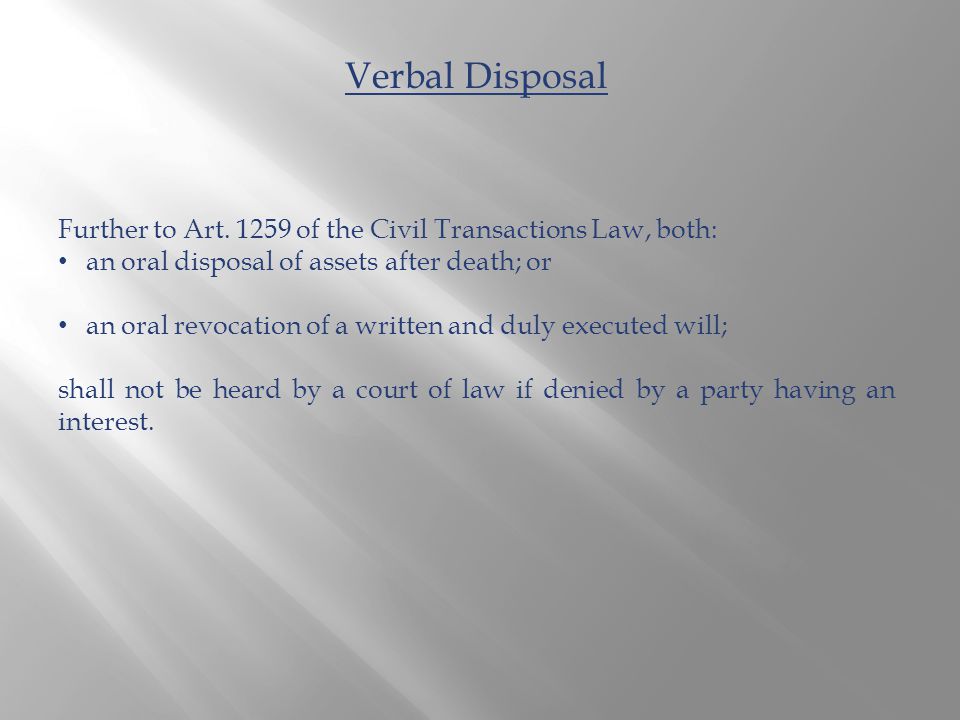 Verbal Disposal

Further to Art. 1259 of the Civil Transactions Law, both:
• an oral disposal of assets after death; or

• an oral revocation of a written and duly executed will;

shall not be heard by a court of law if denied by a party having an interest.